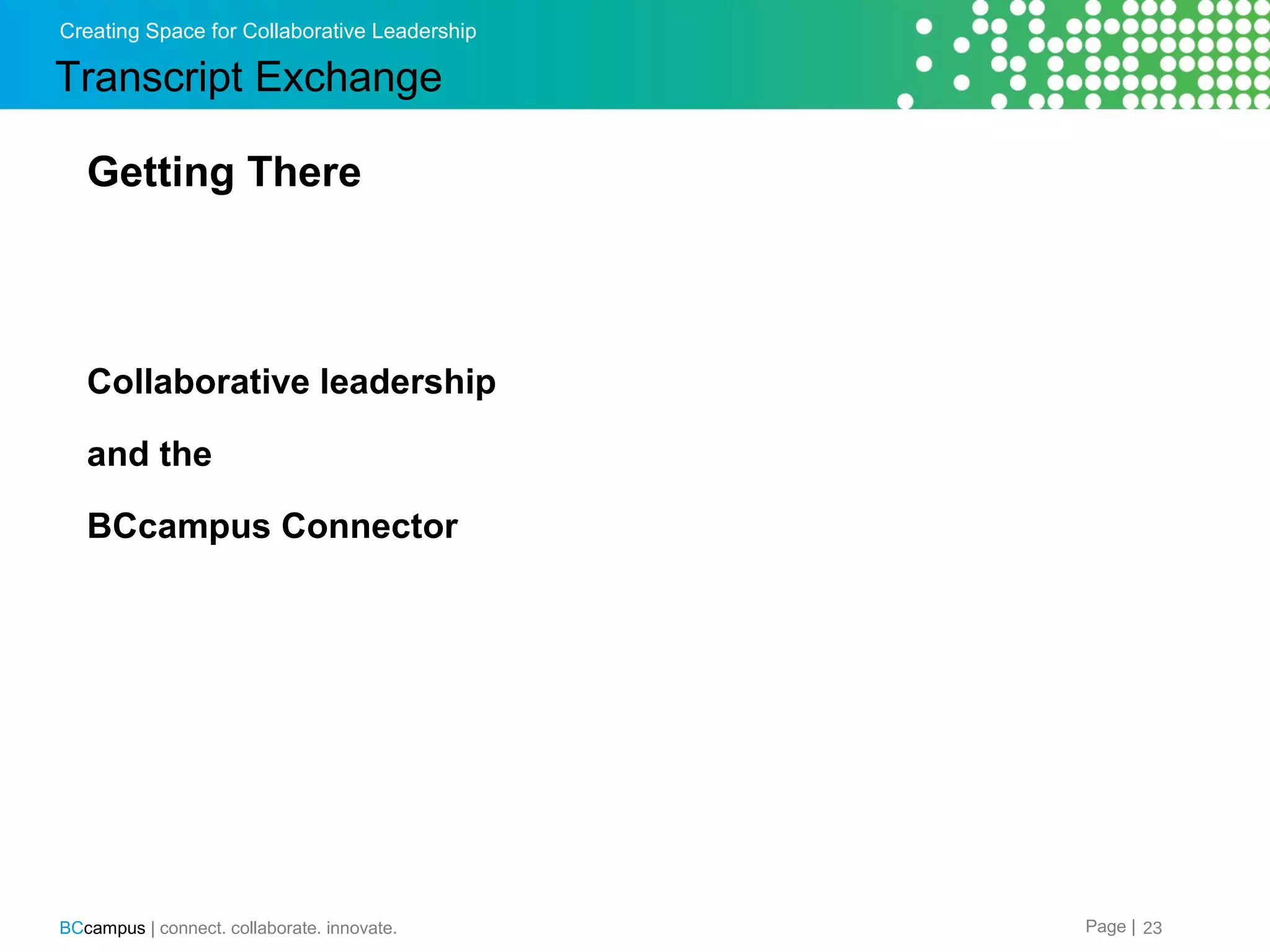 Creating Space for Collaborative Leadership

Transcript Exchange

Getting There

Collaborative leadership

and the

BCcampus Connector

BCcampus | connect. collaborate. innovate.

Page | 23